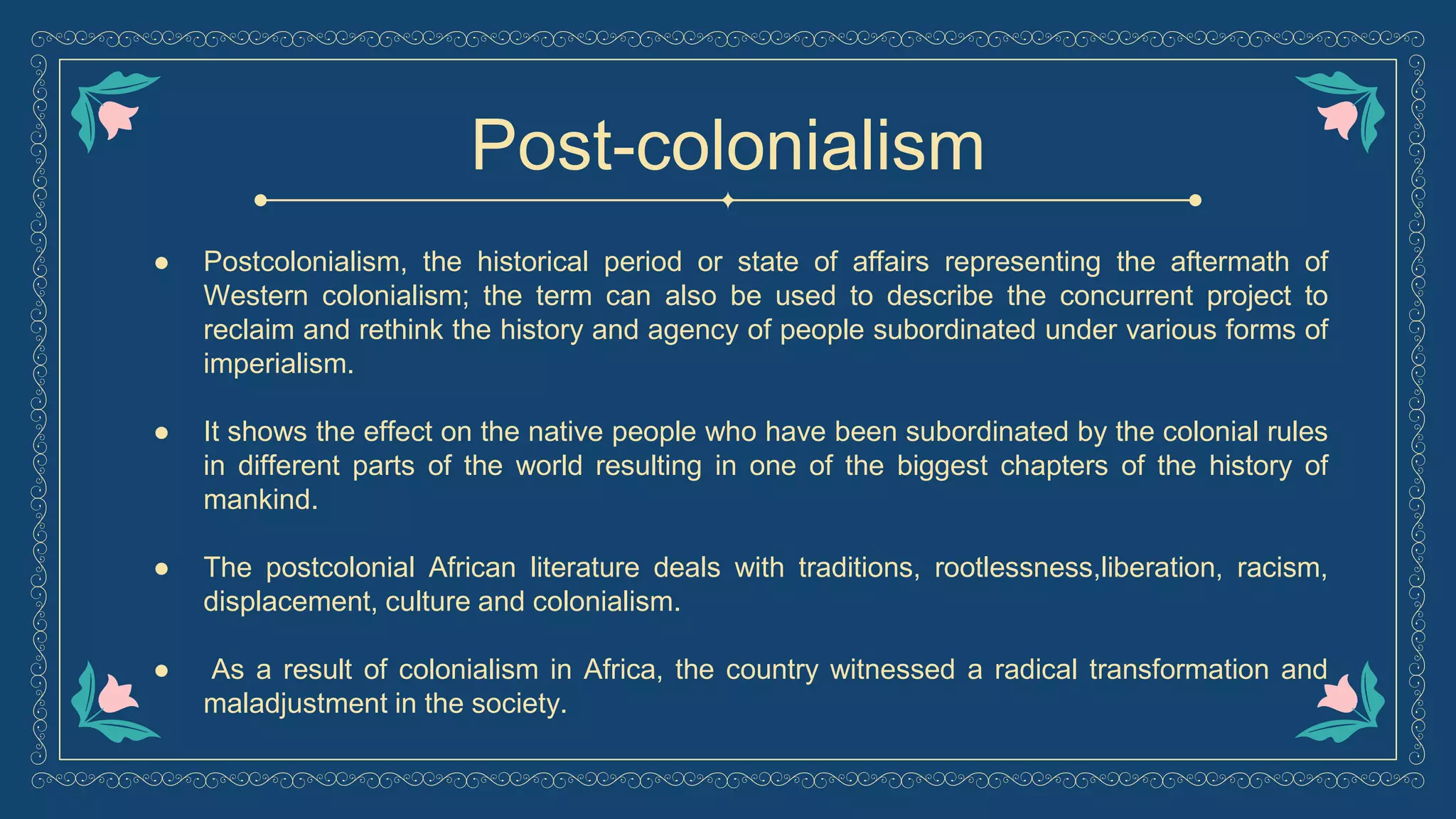 Post-colonialism

● Postcolonialism, the historical period or state of affairs representing the aftermath of Western colonialism; the term can also be used to describe the concurrent project to reclaim and rethink the history and agency of people subordinated under various forms of imperialism.

● It shows the effect on the native people who have been subordinated by the colonial rules in different parts of the world resulting in one of the biggest chapters of the history of mankind.

● The postcolonial African literature deals with traditions, rootlessness,liberation, racism, displacement, culture and colonialism.

● As a result of colonialism in Africa, the country witnessed a radical transformation and maladjustment in the society.